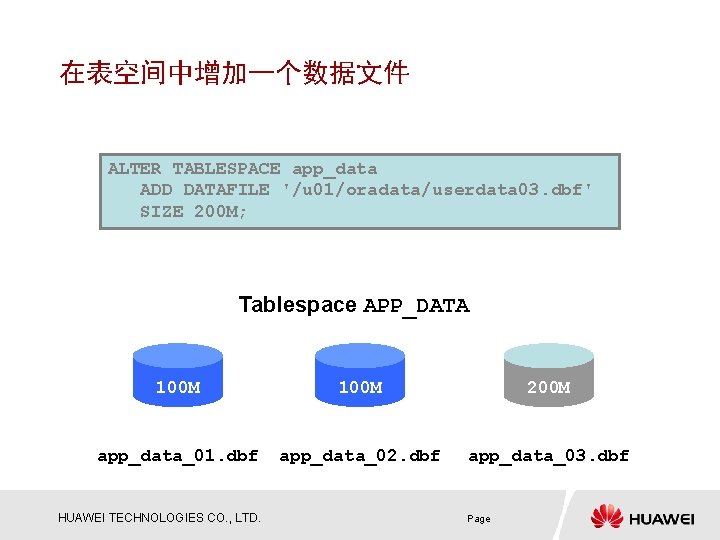 在表空间中增加一个数据文件

ALTER TABLESPACE app_data
ADD DATAFILE '/u01/oradata/userdata03.dbf'
SIZE 200M;

Tablespace APP_DATA

100M

100M

200M

app_data_01.dbf app_data_02.dbf app_data_03.dbf

HUAWEI TECHNOLOGIES CO., LTD.

Page

HUAWEI